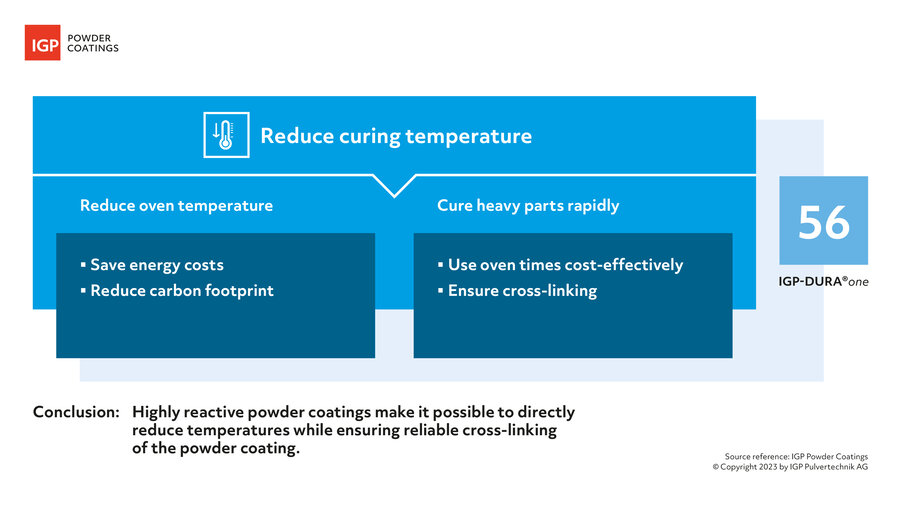 IGP POWDER COATINGS

Reduce curing temperature

Reduce oven temperature

▪ Save energy costs
▪ Reduce carbon footprint

Cure heavy parts rapidly

▪ Use oven times cost-effectively
▪ Ensure cross-linking

56

IGP-DURA®one

Conclusion: Highly reactive powder coatings make it possible to directly reduce temperatures while ensuring reliable cross-linking of the powder coating.

Source reference: IGP Powder Coatings
© Copyright 2023 by IGP Pulvertechnik AG